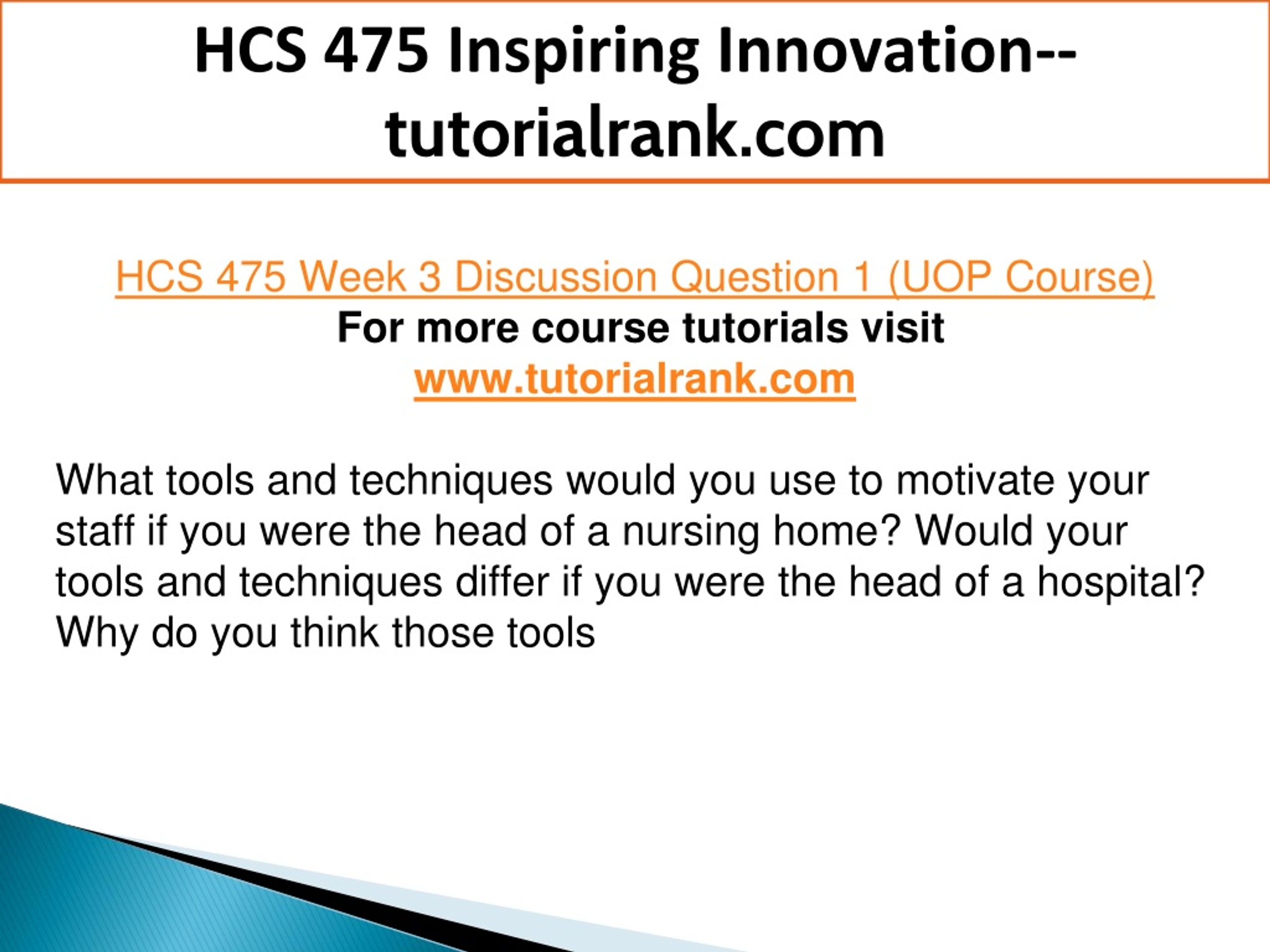 HCS 475 Inspiring Innovation--tutorialrank.com

HCS 475 Week 3 Discussion Question 1 (UOP Course)
For more course tutorials visit
www.tutorialrank.com

What tools and techniques would you use to motivate your staff if you were the head of a nursing home? Would your tools and techniques differ if you were the head of a hospital? Why do you think those tools